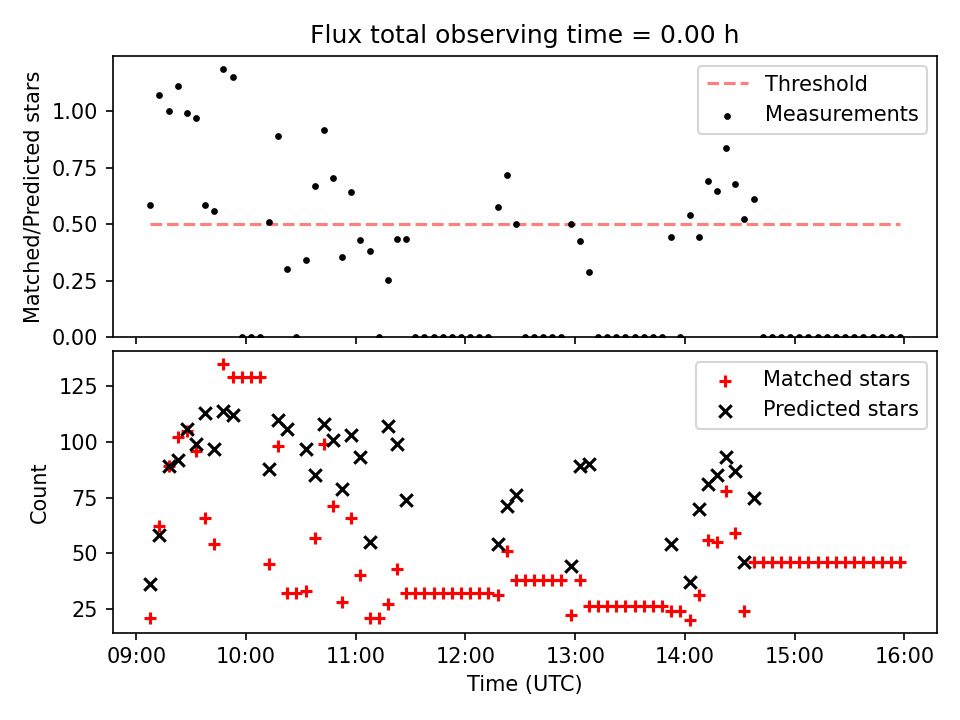 Flux total observing time = 0.00 h

Matched/Predicted stars

1.00
0.75
0.50
0.25
0.00

Threshold
Measurements

Count

125
100
75
50
25

Matched stars
Predicted stars

09:00 10:00 11:00 12:00 13:00 14:00 15:00 16:00

Time (UTC)